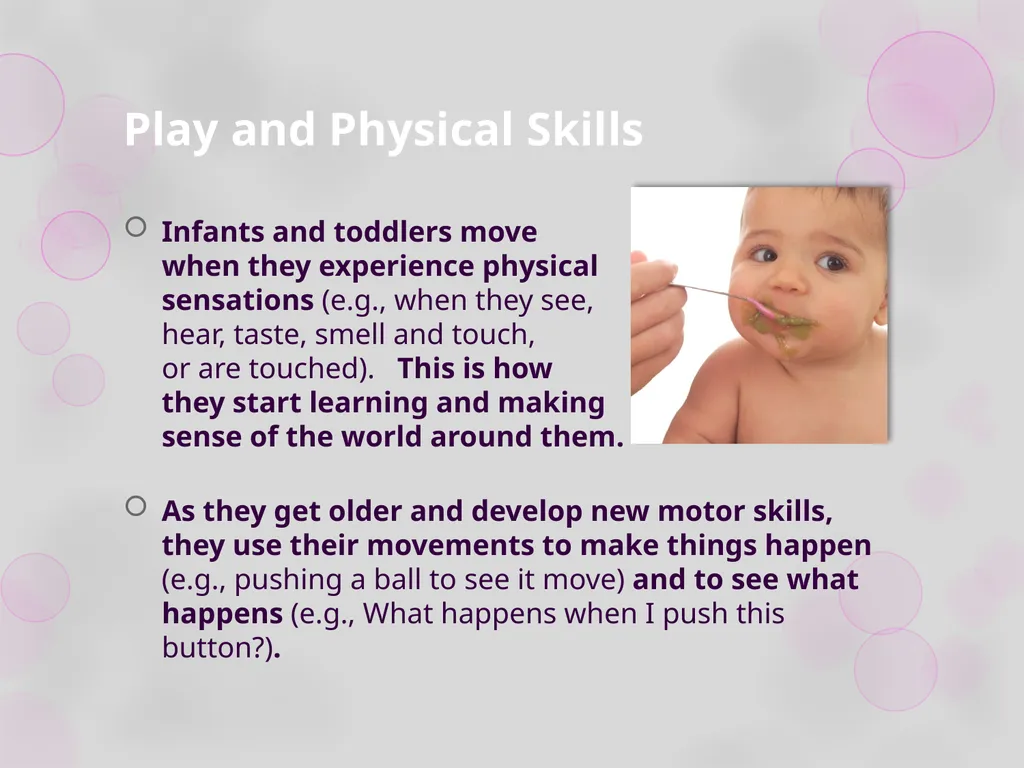 Play and Physical Skills

Infants and toddlers move when they experience physical sensations (e.g., when they see, hear, taste, smell and touch, or are touched). This is how they start learning and making sense of the world around them.

As they get older and develop new motor skills, they use their movements to make things happen (e.g., pushing a ball to see it move) and to see what happens (e.g., What happens when I push this button?).